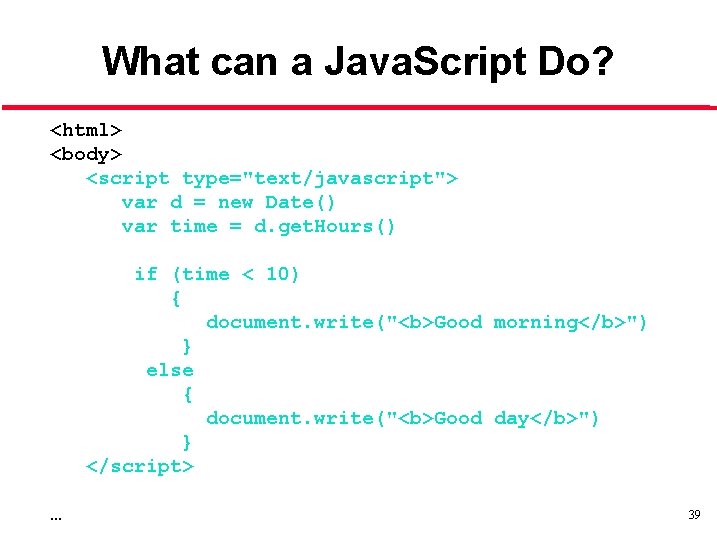 What can a JavaScript Do?

<html>
<body>
<script type="text/javascript">
var d = new Date()
var time = d.getHours()

if (time < 10)
{
document.write("<b>Good morning</b>")
}
else
{
document.write("<b>Good day</b>")
}
</script>

...

39